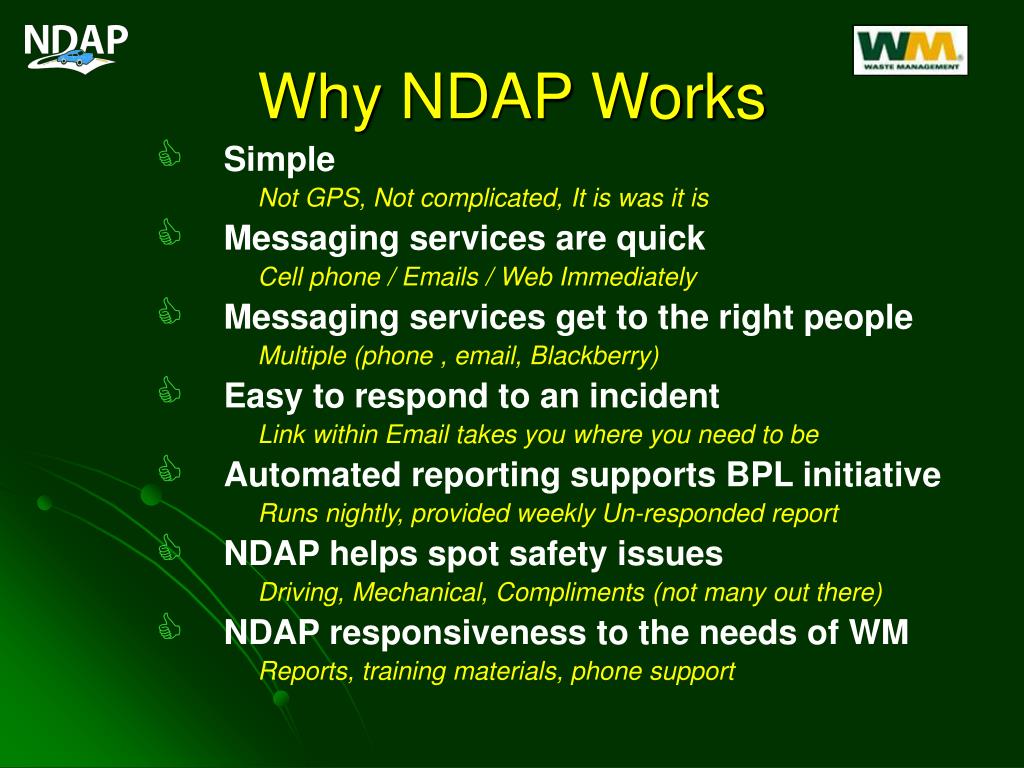 NDAP

WM
WASTE MANAGEMENT

Why NDAP Works

Simple
Not GPS, Not complicated, It is was it is

Messaging services are quick
Cell phone / Emails / Web Immediately

Messaging services get to the right people
Multiple (phone , email, Blackberry)

Easy to respond to an incident
Link within Email takes you where you need to be

Automated reporting supports BPL initiative
Runs nightly, provided weekly Un-responded report

NDAP helps spot safety issues
Driving, Mechanical, Compliments (not many out there)

NDAP responsiveness to the needs of WM
Reports, training materials, phone support